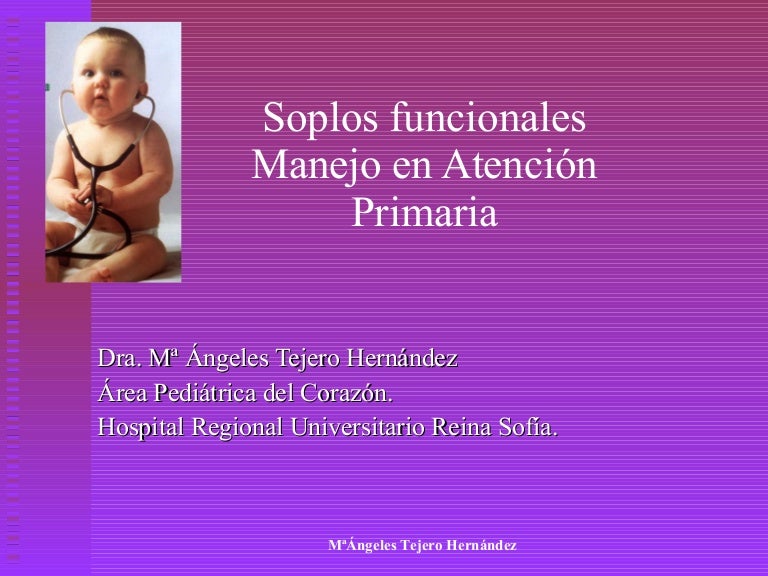 Soplos funcionales
Manejo en Atención Primaria

Dra. Mª Ángeles Tejero Hernández
Área Pediátrica del Corazón.
Hospital Regional Universitario Reina Sofía.

MªÁngeles Tejero Hernández